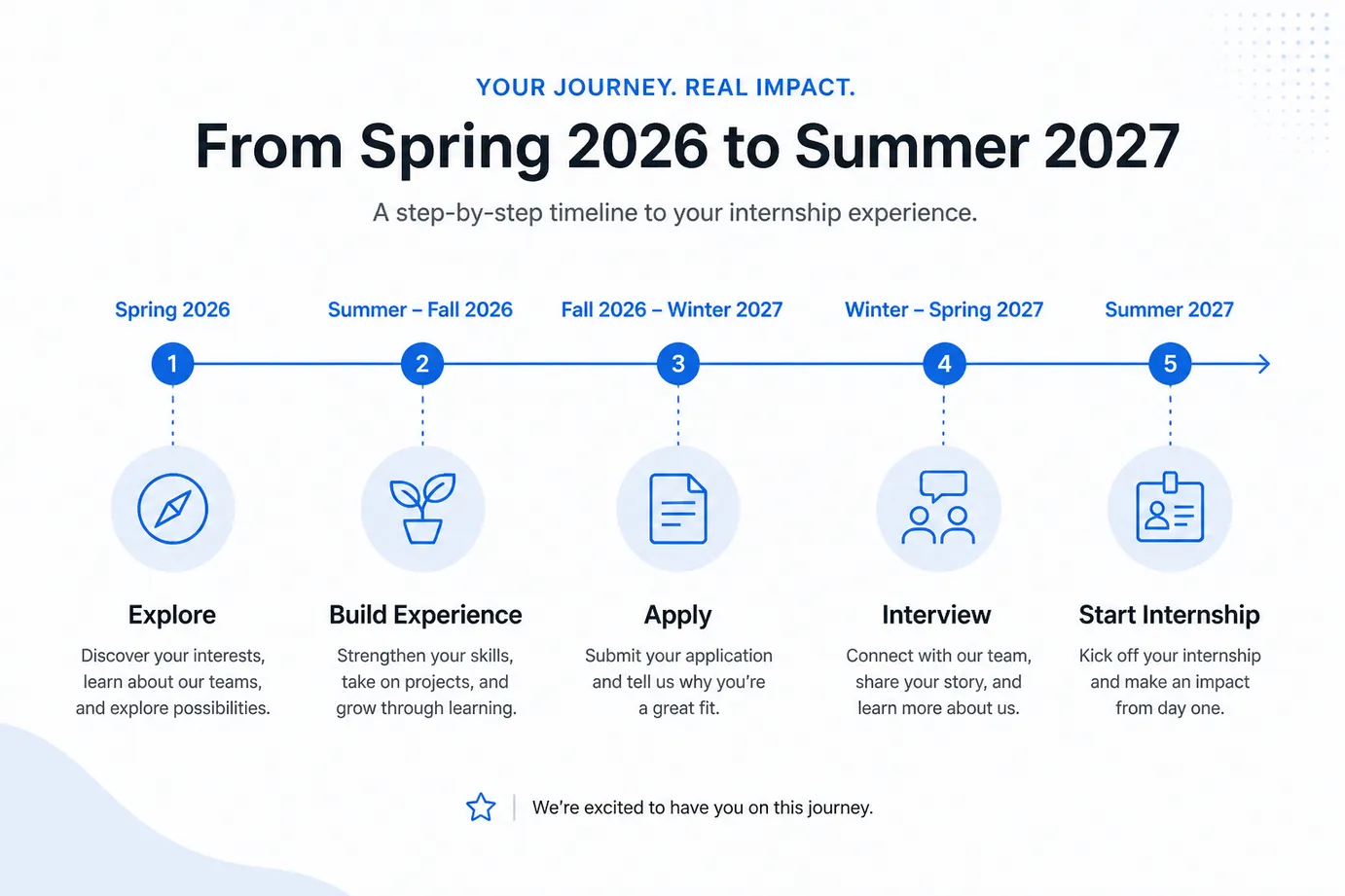 YOUR JOURNEY. REAL IMPACT.

From Spring 2026 to Summer 2027

A step-by-step timeline to your internship experience.

Spring 2026

1

Explore

Discover your interests, learn about our teams, and explore possibilities.

Summer – Fall 2026

2

Build Experience

Strengthen your skills, take on projects, and grow through learning.

Fall 2026 – Winter 2027

3

Apply

Submit your application and tell us why you're a great fit.

Winter – Spring 2027

4

Interview

Connect with our team, share your story, and learn more about us.

Summer 2027

5

Start Internship

Kick off your internship and make an impact from day one.

We're excited to have you on this journey.